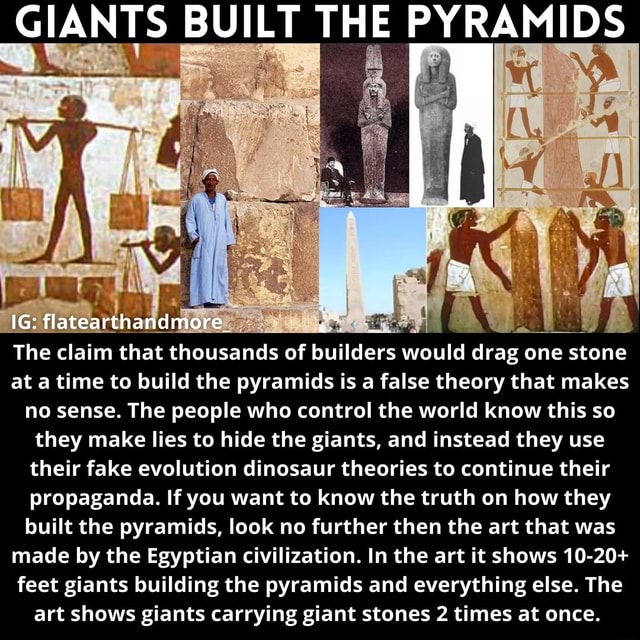 GIANTS BUILT THE PYRAMIDS

IG: flatearthandmore

The claim that thousands of builders would drag one stone at a time to build the pyramids is a false theory that makes no sense. The people who control the world know this so they make lies to hide the giants, and instead they use their fake evolution dinosaur theories to continue their propaganda. If you want to know the truth on how they built the pyramids, look no further then the art that was made by the Egyptian civilization. In the art it shows 10-20+ feet giants building the pyramids and everything else. The art shows giants carrying giant stones 2 times at once.